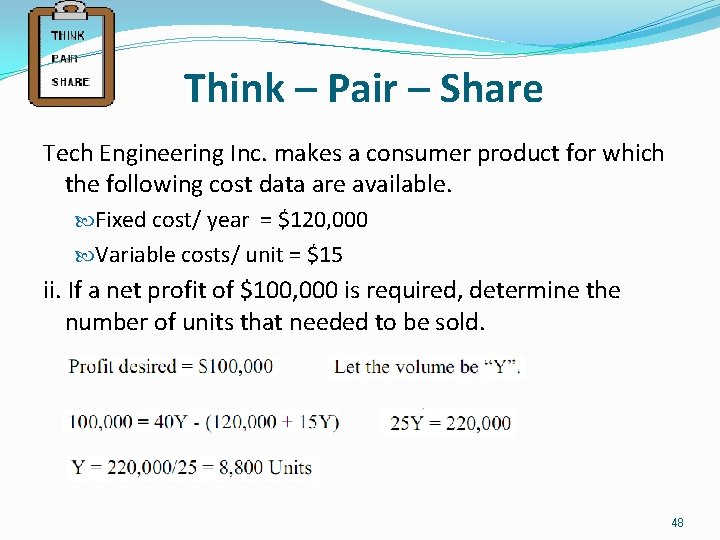 THINK
PAIR
SHARE

Think – Pair – Share

Tech Engineering Inc. makes a consumer product for which the following cost data are available.

Fixed cost/ year = \$120,000

Variable costs/ unit = \$15

ii. If a net profit of \$100,000 is required, determine the number of units that needed to be sold.

Profit desired = \$100,000

Let the volume be "Y".

100,000 = 40Y - (120,000 + 15Y)

25Y = 220,000

Y = 220,000/25 = 8,800 Units

48